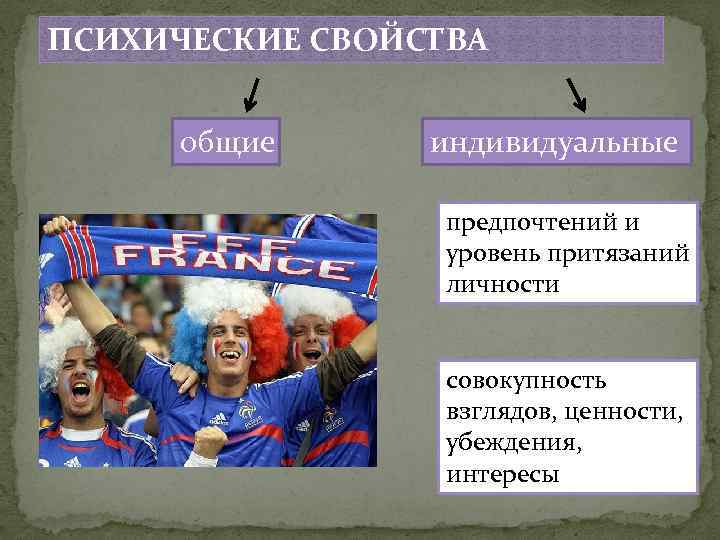 ПСИХИЧЕСКИЕ СВОЙСТВА

общие

индивидуальные

FFF FRANCE

предпочтений и уровень притязаний личности

совокупность взглядов, ценности, убеждения, интересы